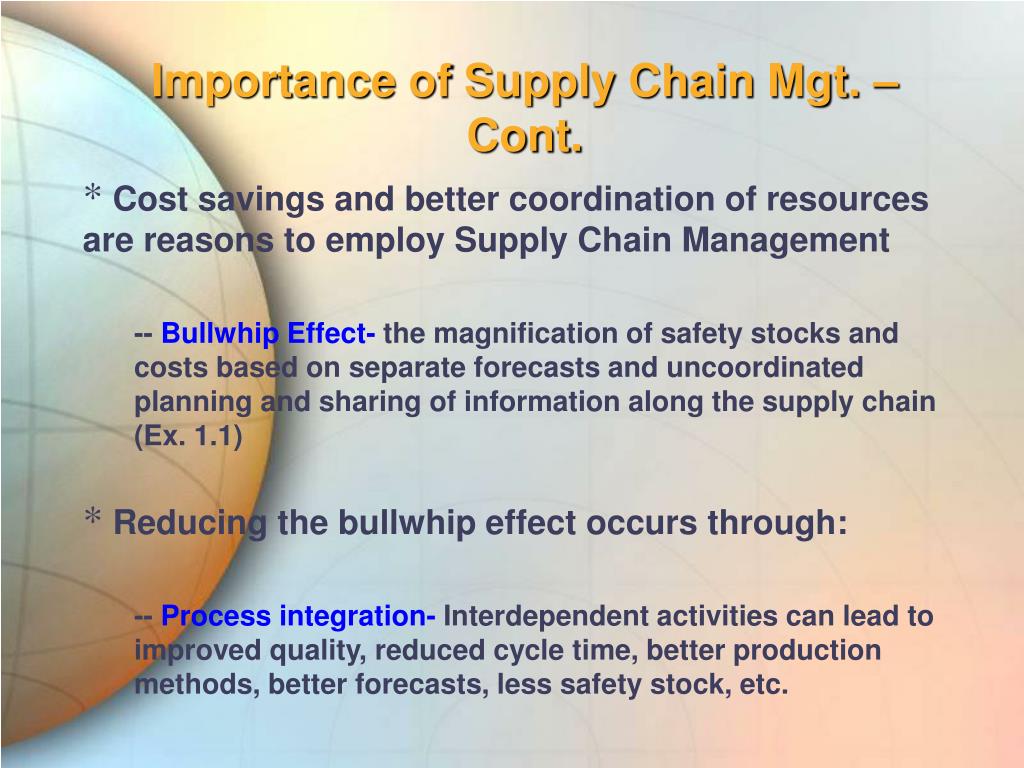 Importance of Supply Chain Mgt. – Cont.

* Cost savings and better coordination of resources are reasons to employ Supply Chain Management

-- Bullwhip Effect- the magnification of safety stocks and costs based on separate forecasts and uncoordinated planning and sharing of information along the supply chain (Ex. 1.1)

* Reducing the bullwhip effect occurs through:

-- Process integration- Interdependent activities can lead to improved quality, reduced cycle time, better production methods, better forecasts, less safety stock, etc.